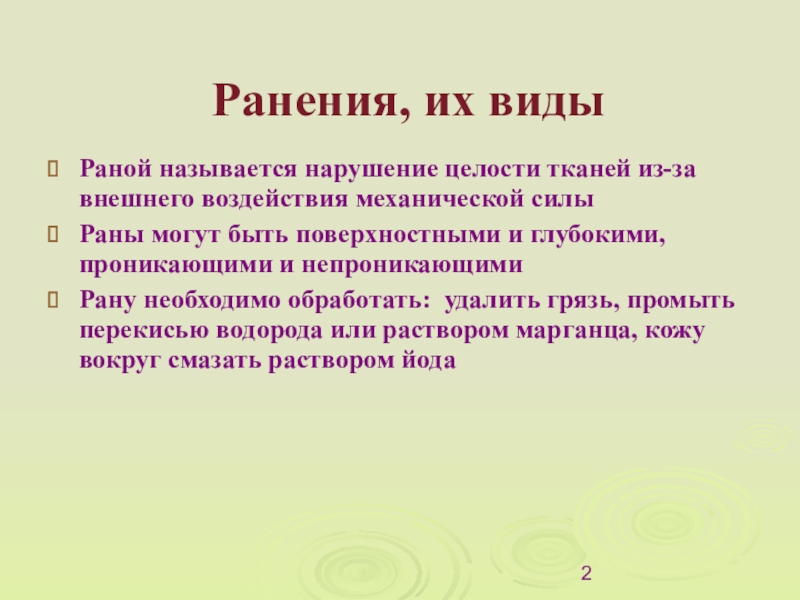 Ранения, их виды

Раной называется нарушение целости тканей из-за внешнего воздействия механической силы

Раны могут быть поверхностными и глубокими, проникающими и непроникающими

Рану необходимо обработать: удалить грязь, промыть перекисью водорода или раствором марганца, кожу вокруг смазать раствором йода

2